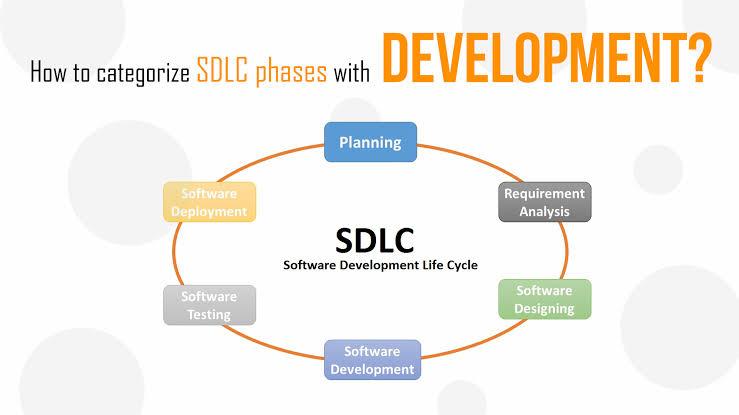 How to categorize SDLC phases with DEVELOPMENT?

Planning

Requirement Analysis

Software Designing

Software Development

Software Testing

Software Deployment

SDLC
Software Development Life Cycle